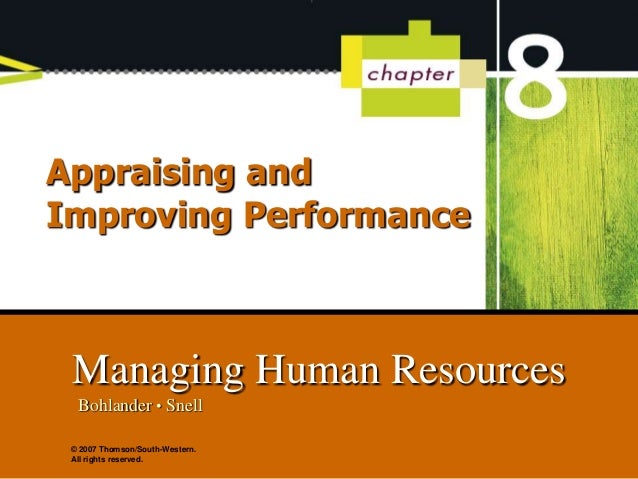 chapter

8

Appraising and Improving Performance

Managing Human Resources

Bohlander • Snell

© 2007 Thomson/South-Western.
All rights reserved.